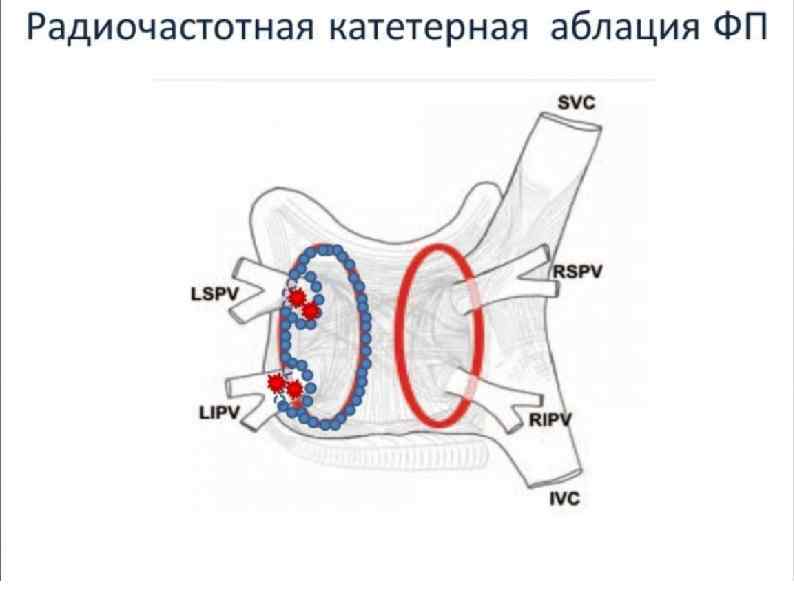 Радиочастотная катетерная аблация ФП

SVC

LSPV

RSPV

LIPV

RIPV

IVC